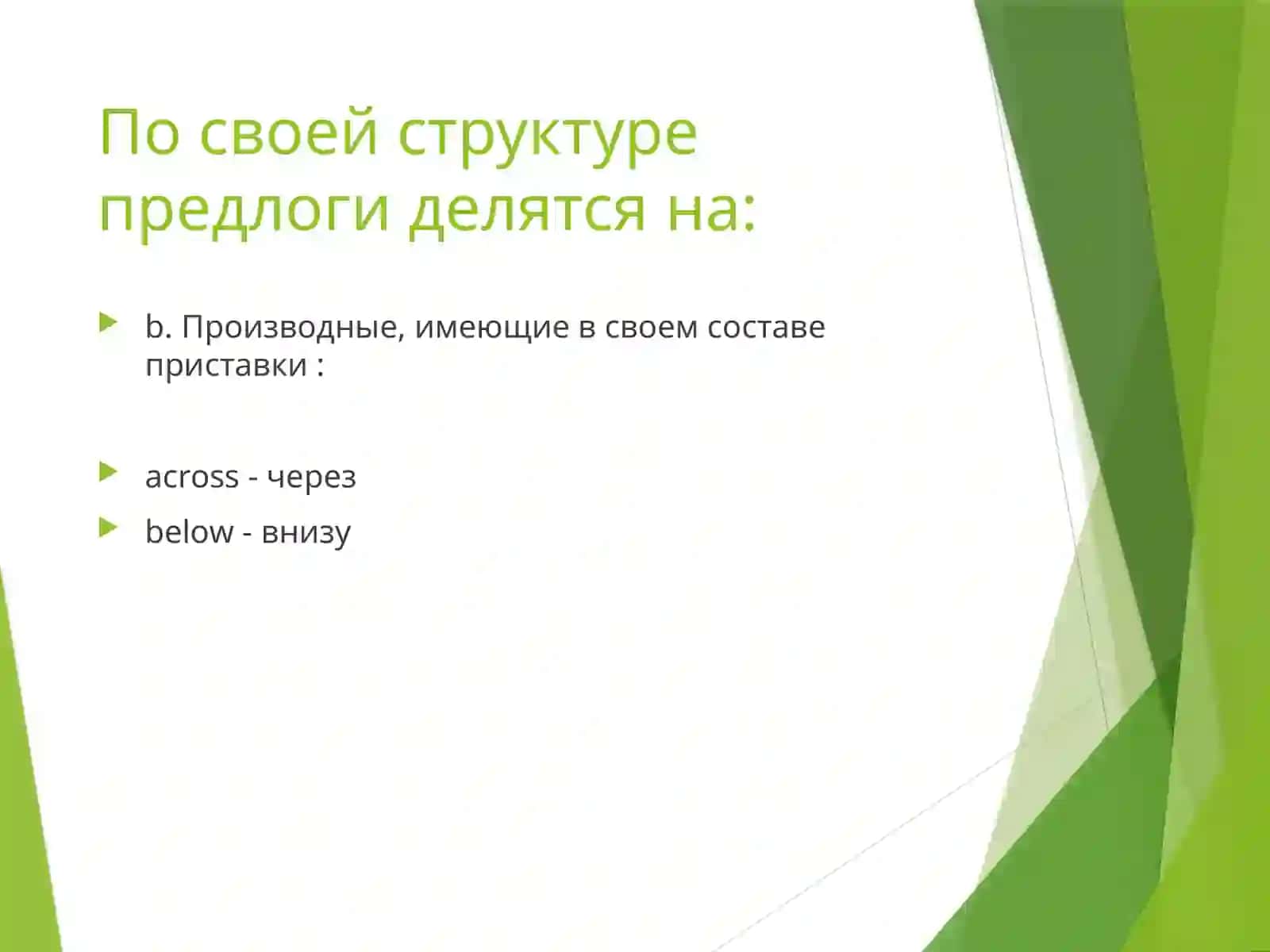 По своей структуре предлоги делятся на:

b. Производные, имеющие в своем составе приставки :

across - через

below - внизу